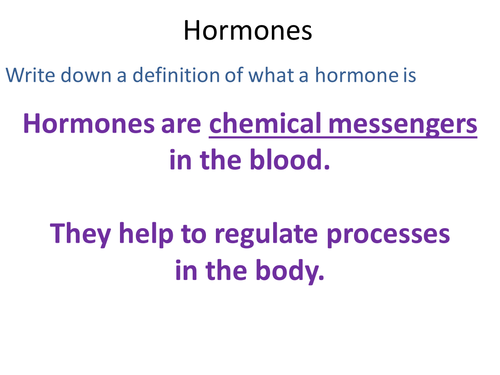 Hormones

Write down a definition of what a hormone is

Hormones are chemical messengers in the blood.

They help to regulate processes in the body.